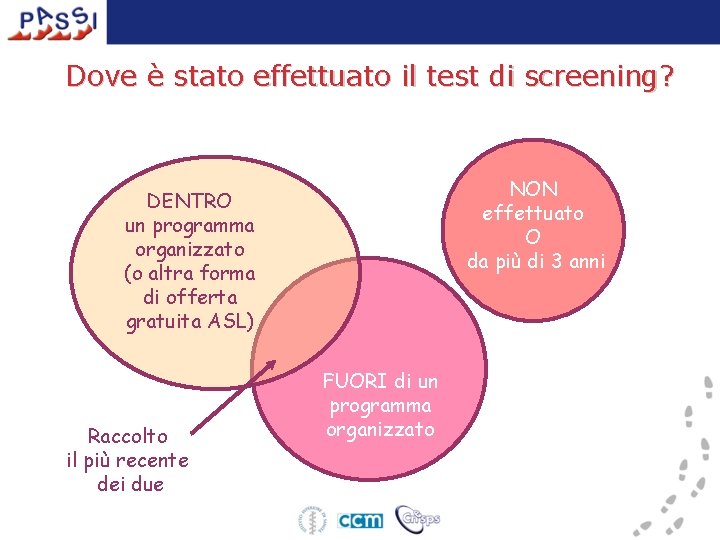 PASSI

Dove è stato effettuato il test di screening?

DENTRO un programma organizzato (o altra forma di offerta gratuita ASL)

NON effettuato O da più di 3 anni

FUORI di un programma organizzato

Raccolto il più recente dei due

ccm

Cnesps